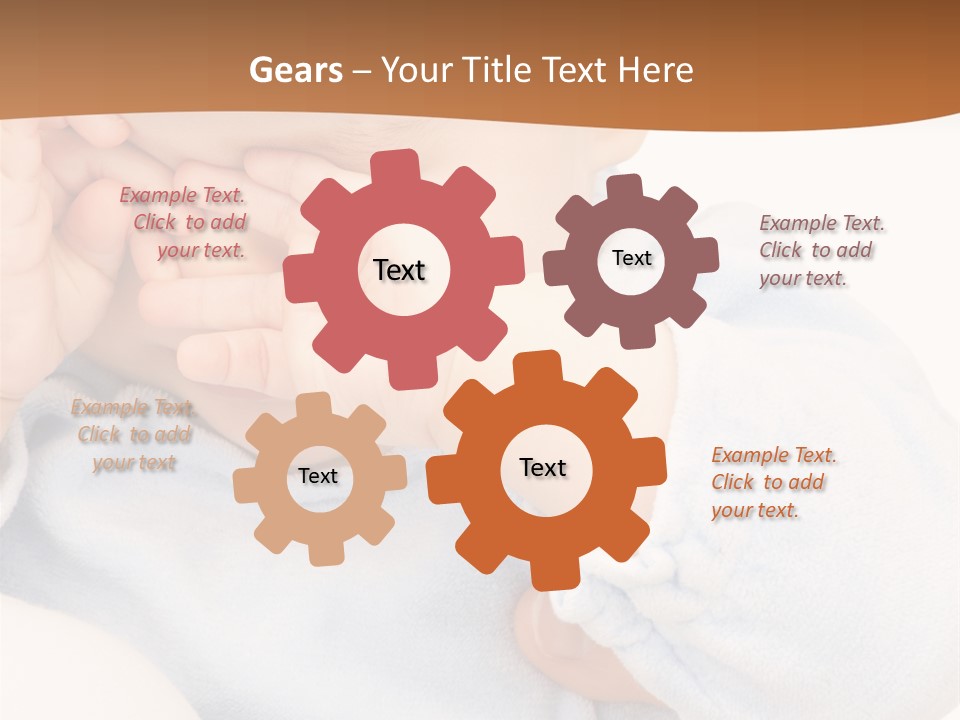 Gears – Your Title Text Here

Example Text. Click to add your text.

Text

Text

Example Text. Click to add your text.

Example Text. Click to add your text

Text

Text

Example Text. Click to add your text.